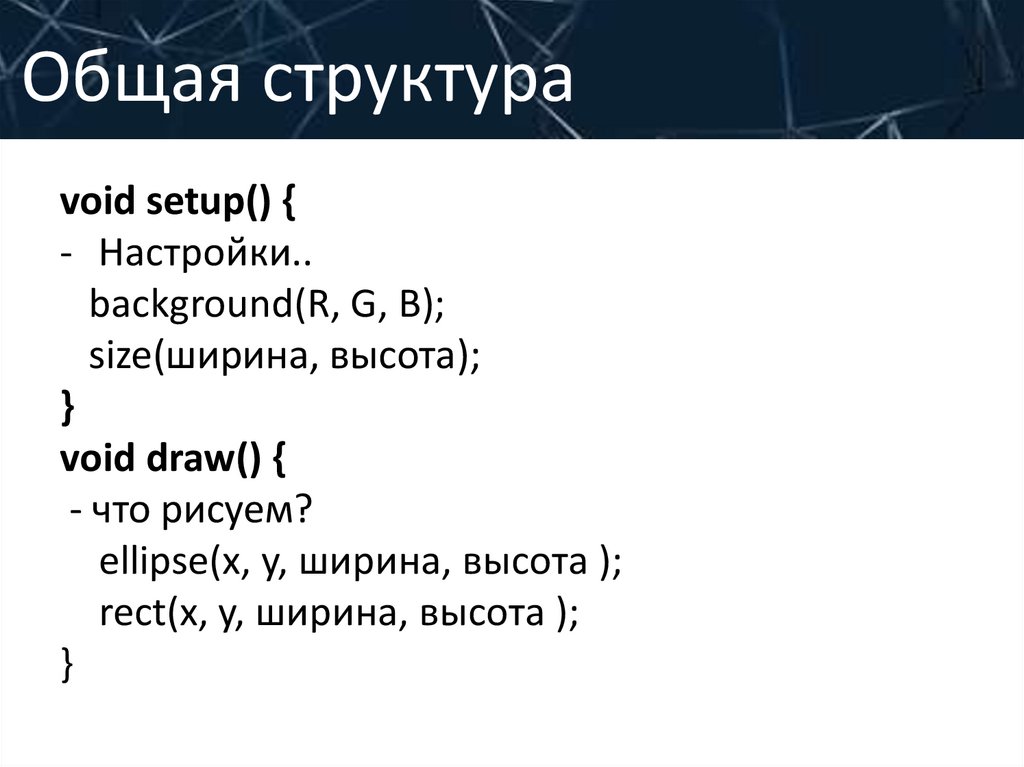 Общая структура

void setup() {
- Настройки..
background(R, G, B);
size(ширина, высота);
}
void draw() {
- что рисуем?
ellipse(x, y, ширина, высота );
rect(x, y, ширина, высота );
}